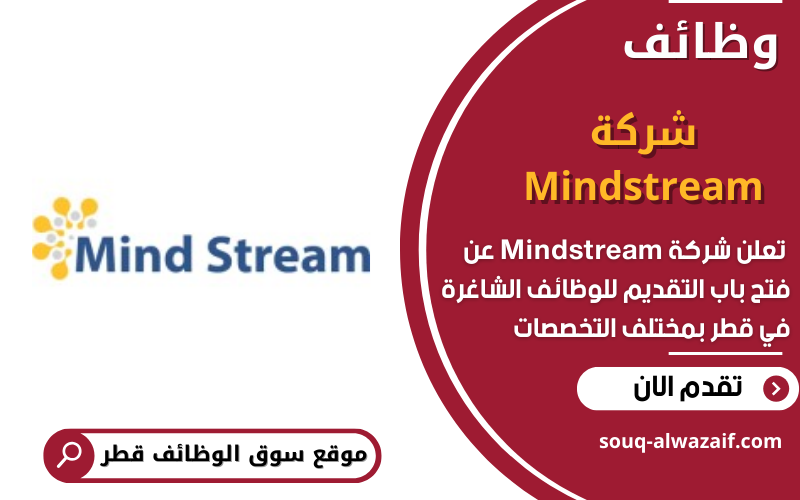 وظائف

شركة
Mindstream

تعلن شركة Mindstream عن فتح باب التقديم للوظائف الشاغرة في قطر بمختلف التخصصات

تقدم الان

souq-alwazaif.com

Mind Stream

موقع سوق الوظائف قطر